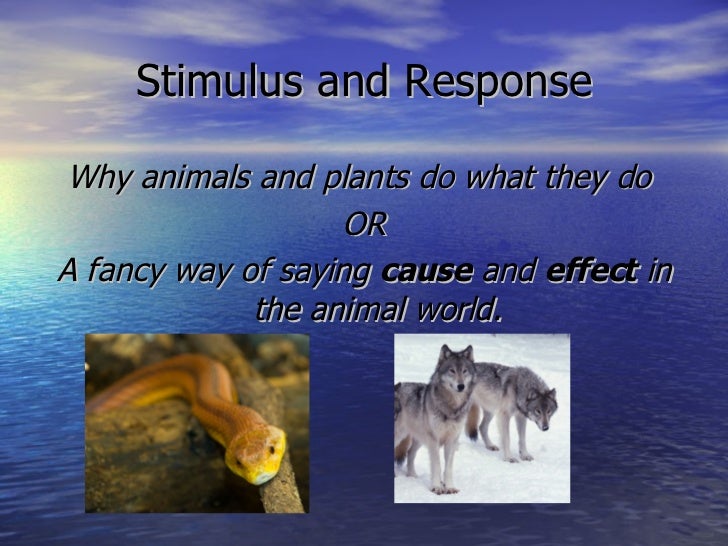 Stimulus and Response

Why animals and plants do what they do

OR

A fancy way of saying cause and effect in the animal world.